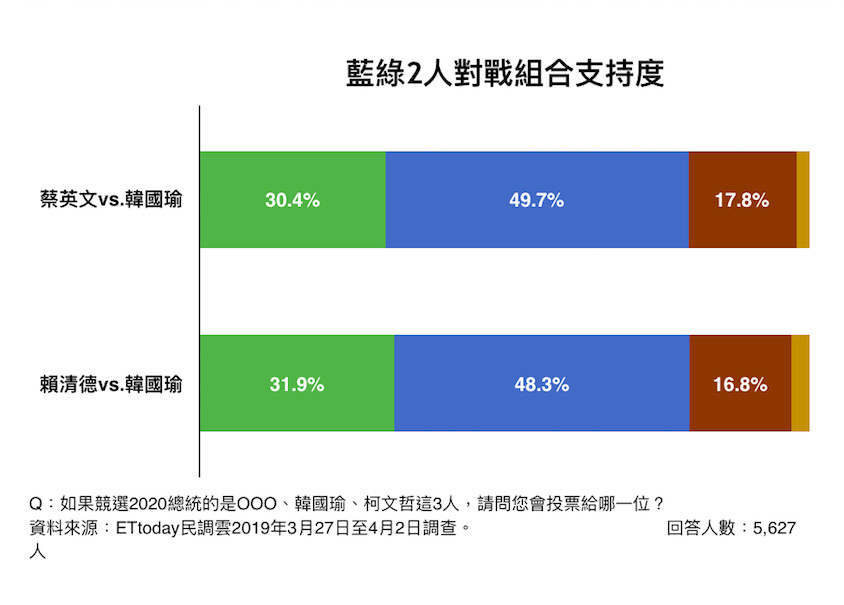 藍綠2人對戰組合支持度

蔡英文vs.韓國瑜
30.4%
49.7%
17.8%

賴清德vs.韓國瑜
31.9%
48.3%
16.8%

Q：如果競選2020總統的是OOO、韓國瑜、柯文哲這3人，請問您會投票給哪一位？
資料來源：ETtoday民調雲2019年3月27日至4月2日調查。 回答人數：5,627人